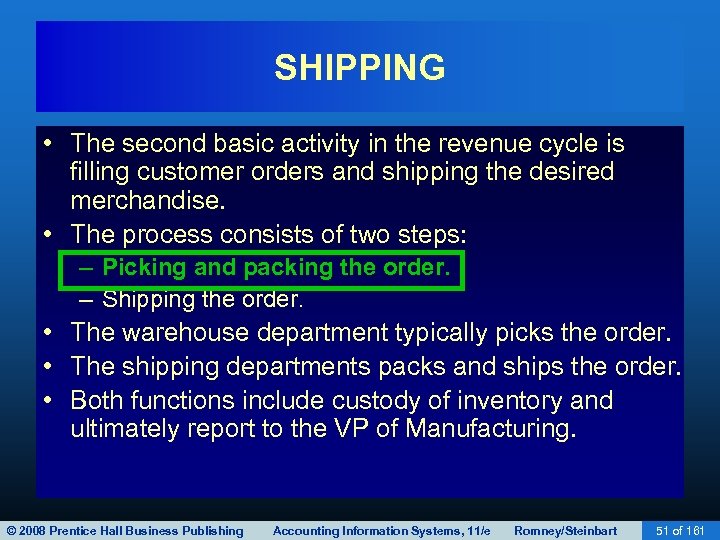 SHIPPING

• The second basic activity in the revenue cycle is filling customer orders and shipping the desired merchandise.
• The process consists of two steps:
– Picking and packing the order.
– Shipping the order.
• The warehouse department typically picks the order.
• The shipping departments packs and ships the order.
• Both functions include custody of inventory and ultimately report to the VP of Manufacturing.

© 2008 Prentice Hall Business Publishing Accounting Information Systems, 11/e Romney/Steinbart 51 of 161